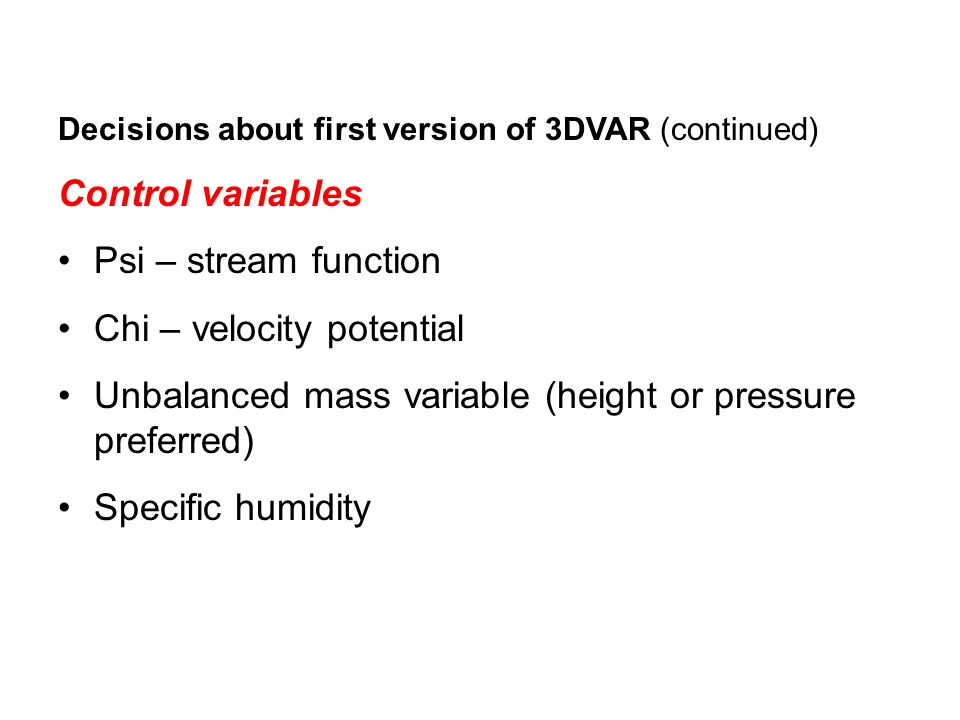 Decisions about first version of 3DVAR (continued)

Control variables

• Psi – stream function
• Chi – velocity potential
• Unbalanced mass variable (height or pressure preferred)
• Specific humidity